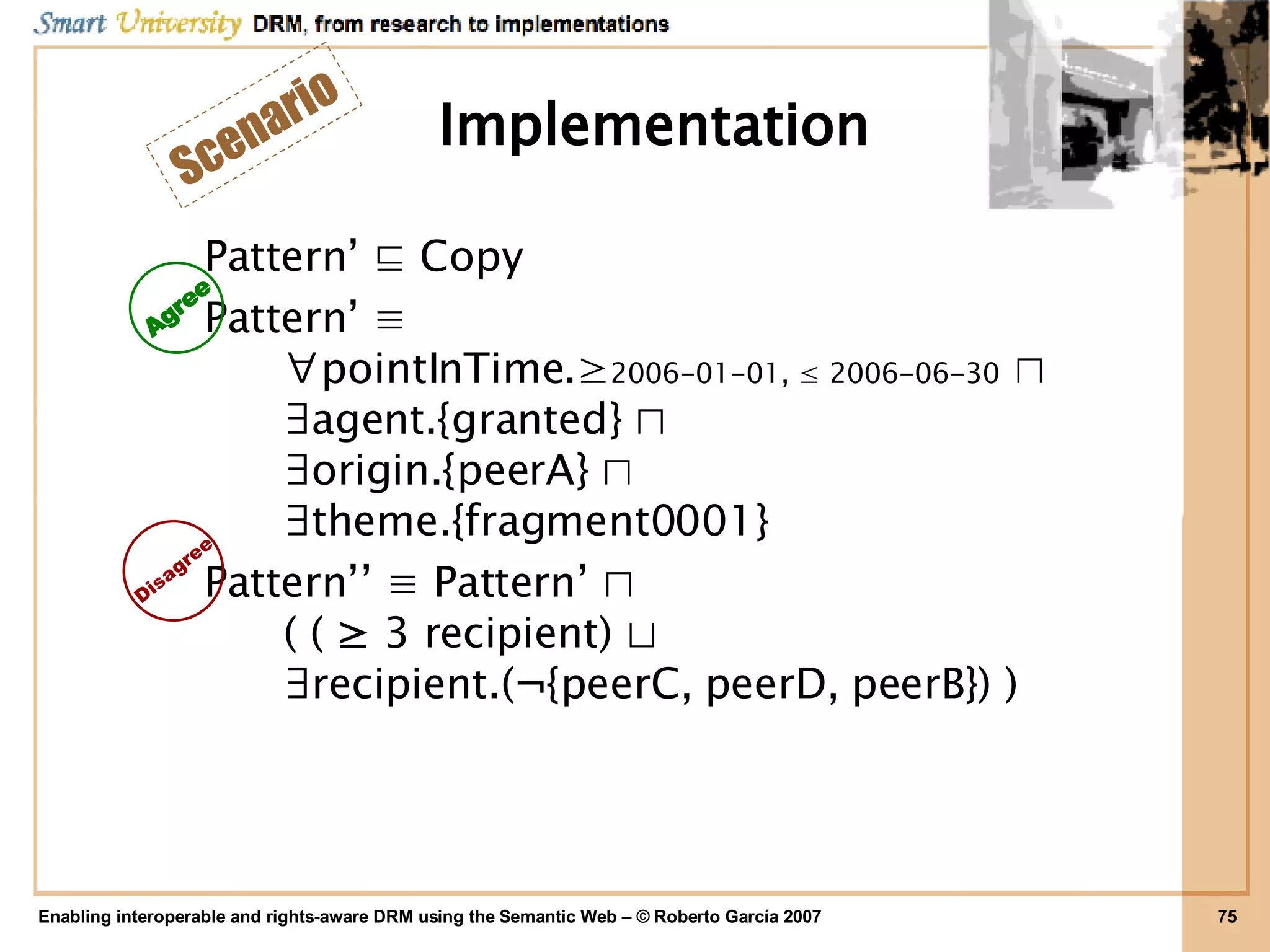 Smart University DRM, from research to implementations

Scenario

Implementation

Pattern' $\sqsubseteq$ Copy

Agree

Pattern' $\equiv$
$\forall$pointInTime.$\geq$2006-01-01, $\leq$ 2006-06-30 $\sqcap$
$\exists$agent.{granted} $\sqcap$
$\exists$origin.{peerA} $\sqcap$
$\exists$theme.{fragment0001}

Disagree

Pattern'' $\equiv$ Pattern' $\sqcap$
( ( $\geq$ 3 recipient) $\sqcup$
$\exists$recipient.($\neg${peerC, peerD, peerB}) )

Enabling interoperable and rights-aware DRM using the Semantic Web – © Roberto García 2007

75